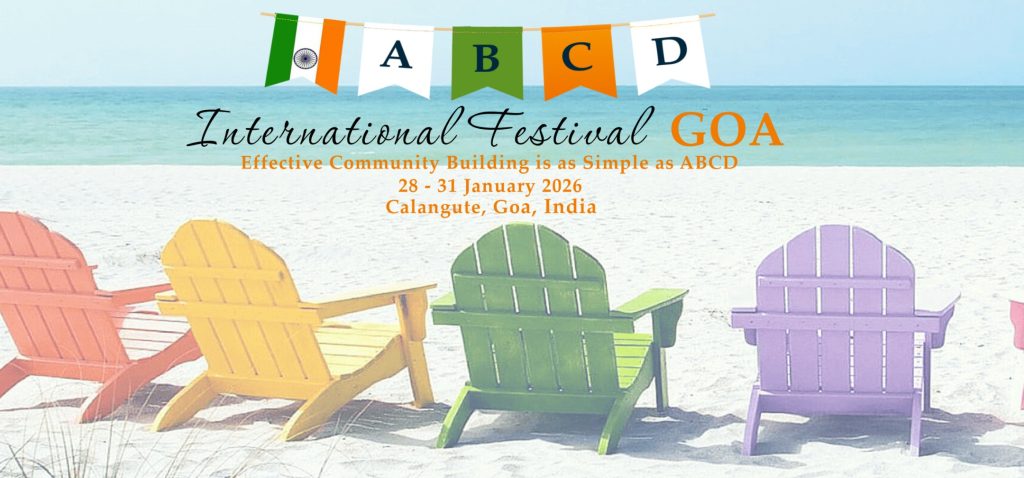 A B C D

International Festival GOA

Effective Community Building is as Simple as ABCD

28 - 31 January 2026

Calangute, Goa, India